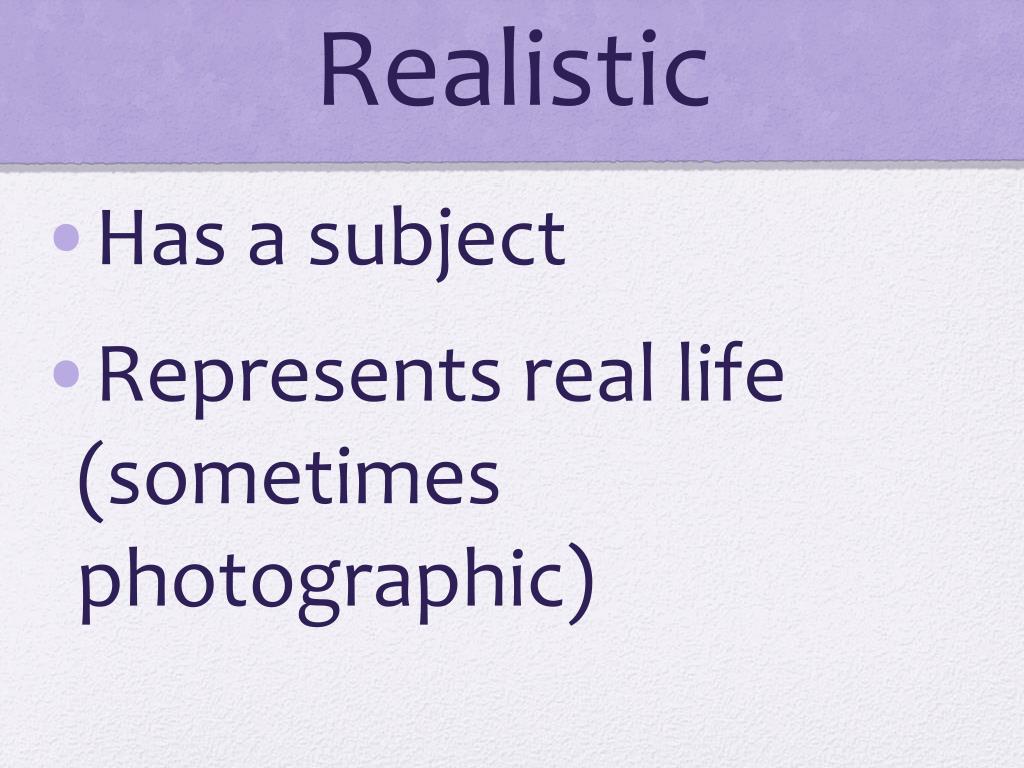 Realistic

• Has a subject

• Represents real life (sometimes photographic)